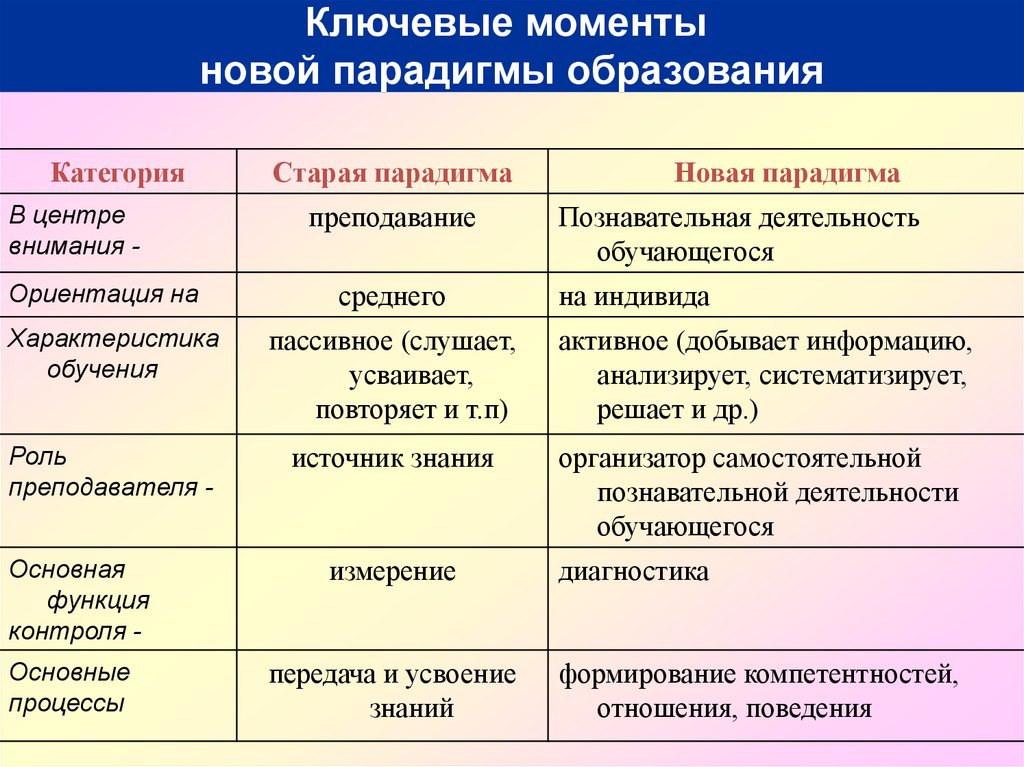 Ключевые моменты новой парадигмы образования

| Категория | Старая парадигма | Новая парадигма |
|---|---|---|
| В центре внимания - | преподавание | Познавательная деятельность обучающегося |
| Ориентация на | среднего | на индивида |
| Характеристика обучения | пассивное (слушает, усваивает, повторяет и т.п) | активное (добывает информацию, анализирует, систематизирует, решает и др.) |
| Роль преподавателя - | источник знания | организатор самостоятельной познавательной деятельности обучающегося |
| Основная функция контроля - | измерение | диагностика |
| Основные процессы | передача и усвоение знаний | формирование компетентностей, отношения, поведения |